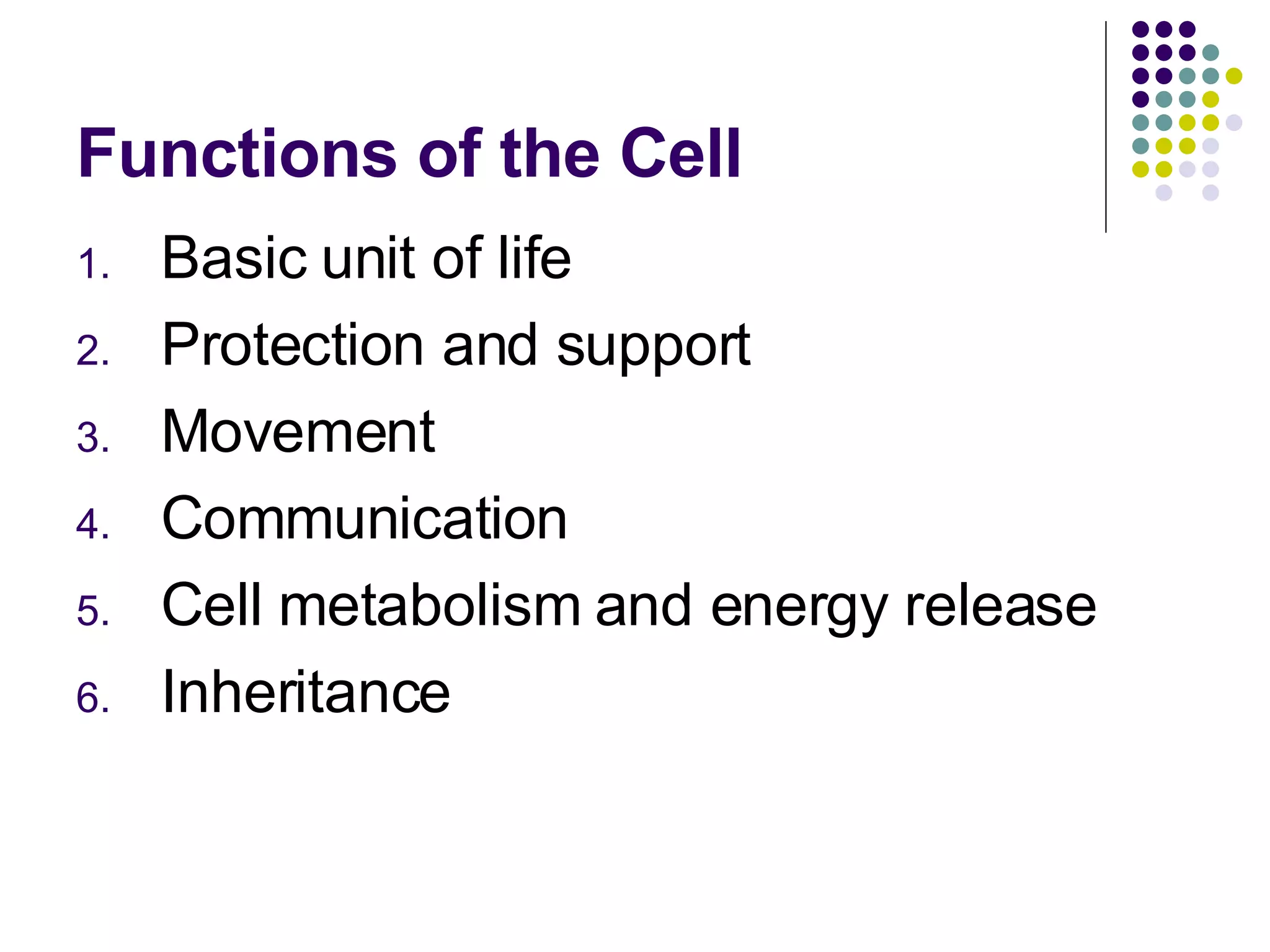 Functions of the Cell

1. Basic unit of life
2. Protection and support
3. Movement
4. Communication
5. Cell metabolism and energy release
6. Inheritance